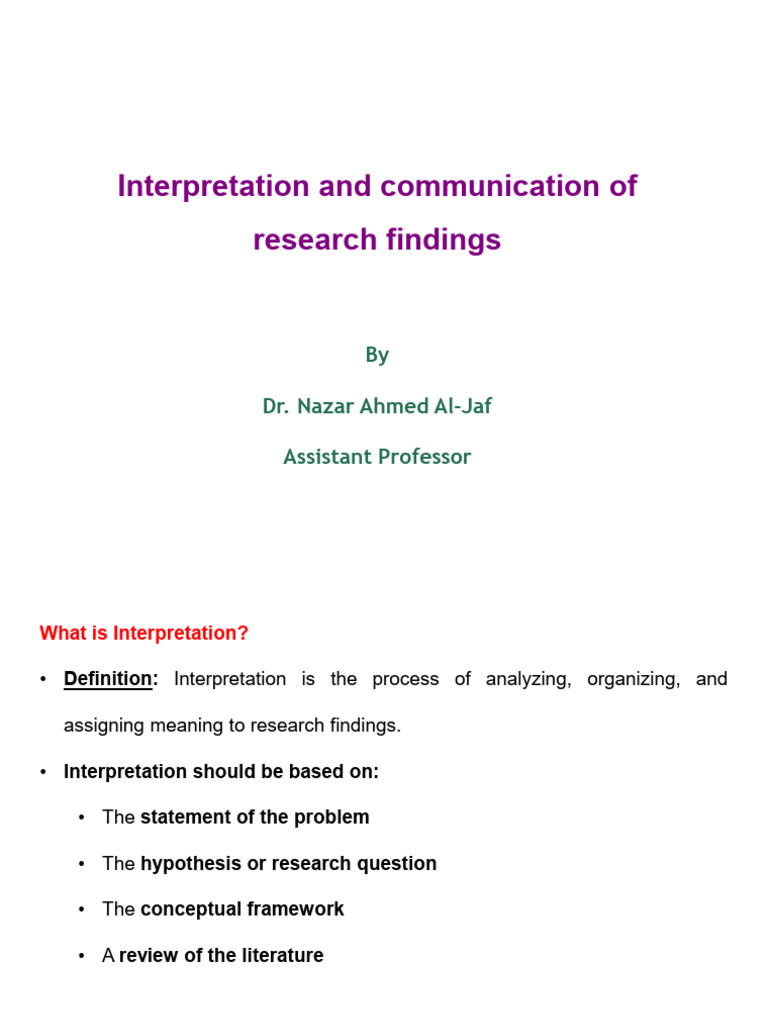 Interpretation and communication of research findings

By

Dr. Nazar Ahmed Al-Jaf

Assistant Professor

What is Interpretation?

• Definition: Interpretation is the process of analyzing, organizing, and assigning meaning to research findings.

• Interpretation should be based on:

• The statement of the problem

• The hypothesis or research question

• The conceptual framework

• A review of the literature